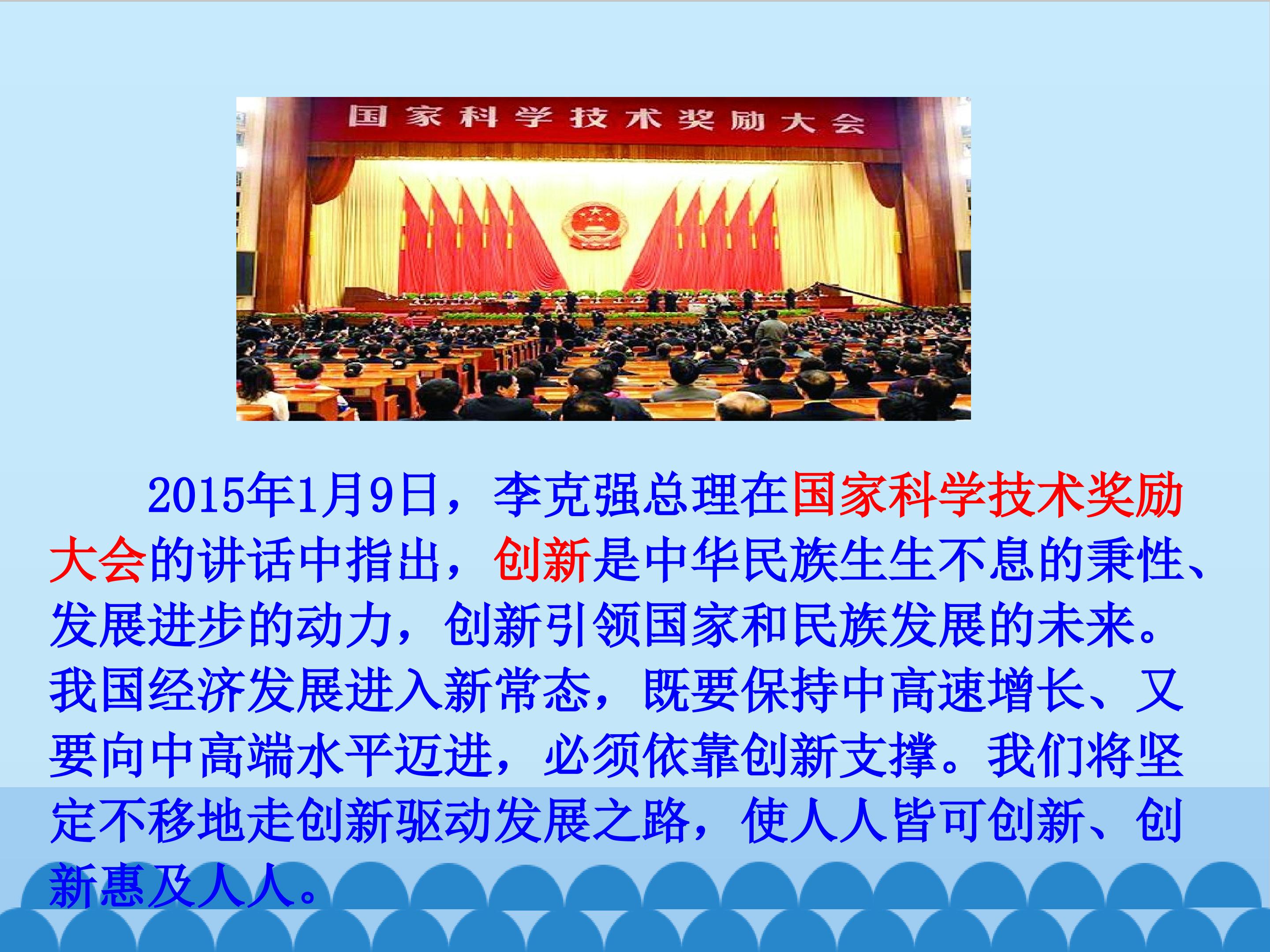 国家科学技术奖励大会

2015年1月9日，李克强总理在国家科学技术奖励大会的讲话中指出，创新是中华民族生生不息的秉性、发展进步的动力，创新引领国家和民族发展的未来。我国经济发展进入新常态，既要保持中高速增长、又要向中高端水平迈进，必须依靠创新支撑。我们将坚定不移地走创新驱动发展之路，使人人皆可创新、创新惠及人人。